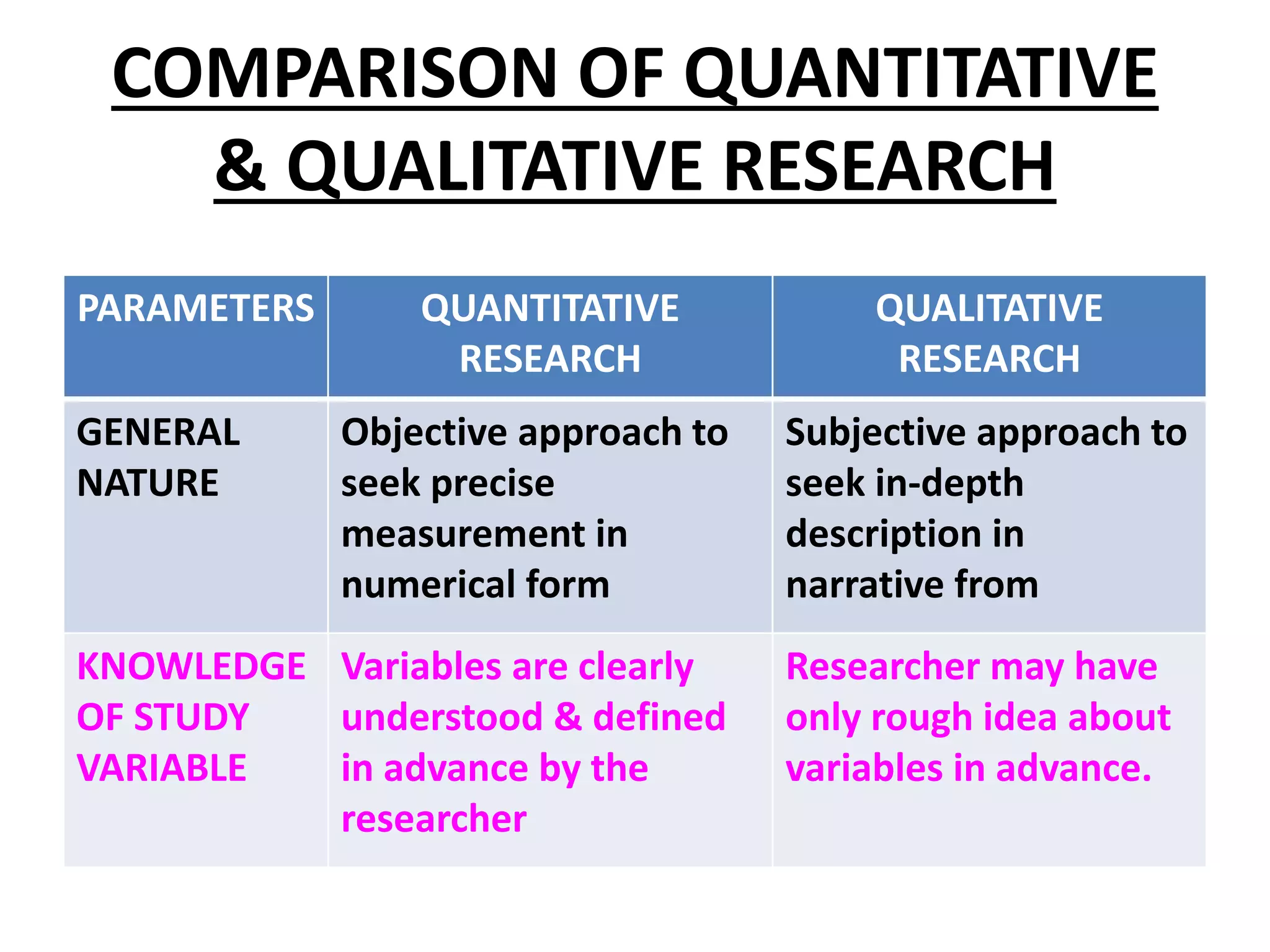 COMPARISON OF QUANTITATIVE & QUALITATIVE RESEARCH

| PARAMETERS | QUANTITATIVE RESEARCH | QUALITATIVE RESEARCH |
|---|---|---|
| GENERAL NATURE | Objective approach to seek precise measurement in numerical form | Subjective approach to seek in-depth description in narrative from |
| KNOWLEDGE OF STUDY VARIABLE | Variables are clearly understood & defined in advance by the researcher | Researcher may have only rough idea about variables in advance. |